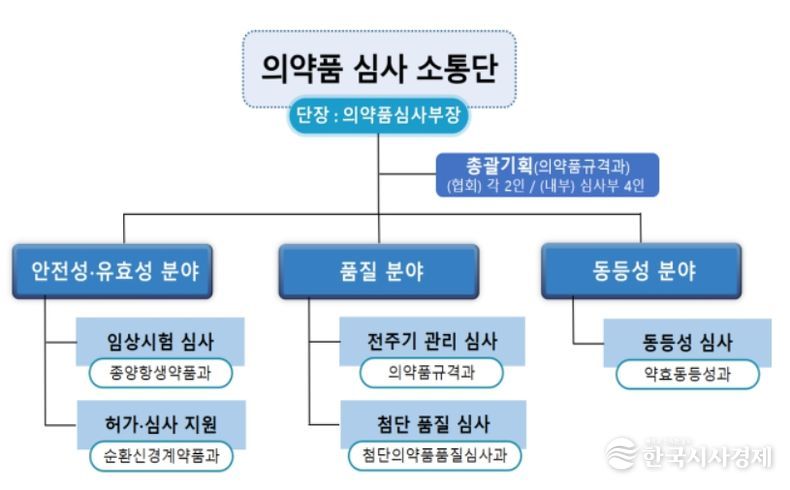 의약품 심사 소통단

단장 : 의약품심사부장

총괄기획(의약품규격과)
(협회) 각 2인 / (내부) 심사부 4인

안전성·유효성 분야

임상시험 심사
종양항생약품과

허가·심사 지원
순환신경계약품과

품질 분야

전주기 관리 심사
의약품규격과

첨단 품질 심사
첨단의약품품질심사과

동등성 분야

동등성 심사
약효동등성과

한국시사경제